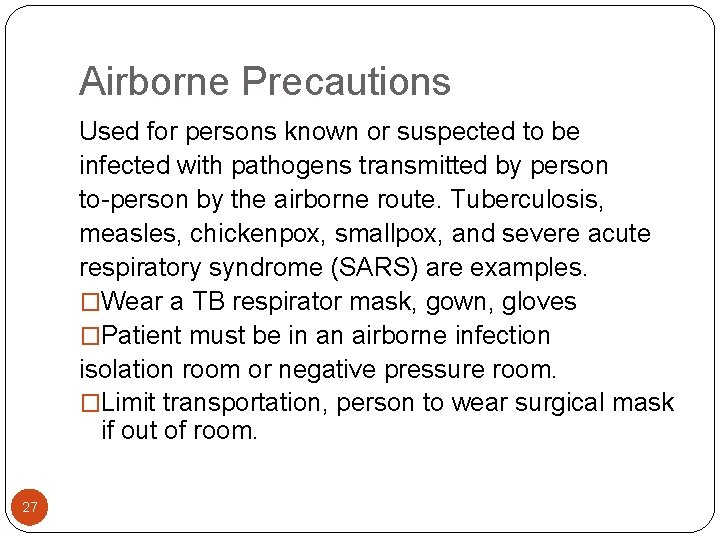 Airborne Precautions

Used for persons known or suspected to be infected with pathogens transmitted by person to-person by the airborne route. Tuberculosis, measles, chickenpox, smallpox, and severe acute respiratory syndrome (SARS) are examples.

□Wear a TB respirator mask, gown, gloves

□Patient must be in an airborne infection isolation room or negative pressure room.

□Limit transportation, person to wear surgical mask if out of room.

27